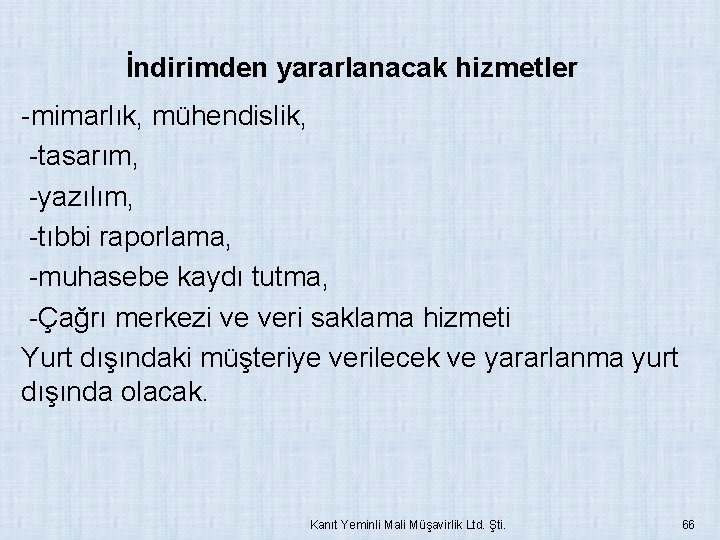 İndirimden yararlanacak hizmetler

-mimarlık, mühendislik,
-tasarım,
-yazılım,
-tıbbi raporlama,
-muhasebe kaydı tutma,
-Çağrı merkezi ve veri saklama hizmeti
Yurt dışındaki müşteriye verilecek ve yararlanma yurt dışında olacak.

Kanıt Yeminli Mali Müşavirlik Ltd. Şti.

66